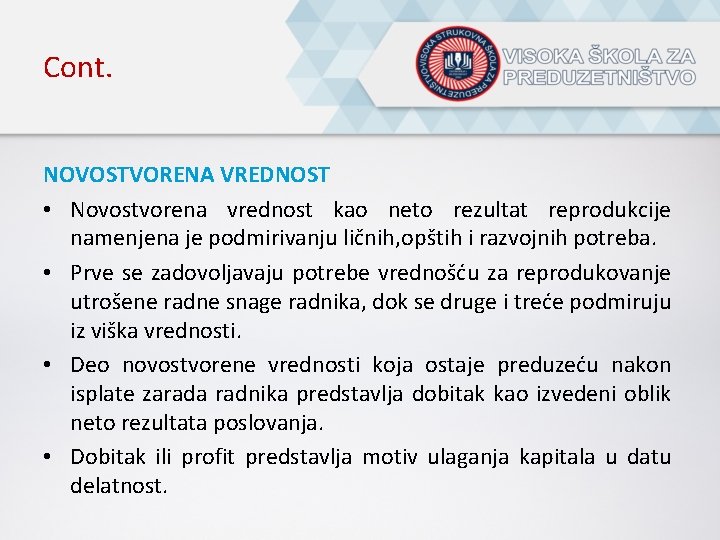 Cont.

VISOKA STRUKOVNA ŠKOLA ZA PREDUZETNIŠTVO

VISOKA ŠKOLA ZA PREDUZETNIŠTVO

NOVOSTVORENA VREDNOST

• Novostvorena vrednost kao neto rezultat reprodukcije namenjena je podmirivanju ličnih,opštih i razvojnih potreba.

• Prve se zadovoljavaju potrebe vrednošću za reprodukovanje utrošene radne snage radnika, dok se druge i treće podmiruju iz viška vrednosti.

• Deo novostvorene vrednosti koja ostaje preduzeću nakon isplate zarada radnika predstavlja dobitak kao izvedeni oblik neto rezultata poslovanja.

• Dobitak ili profit predstavlja motiv ulaganja kapitala u datu delatnost.